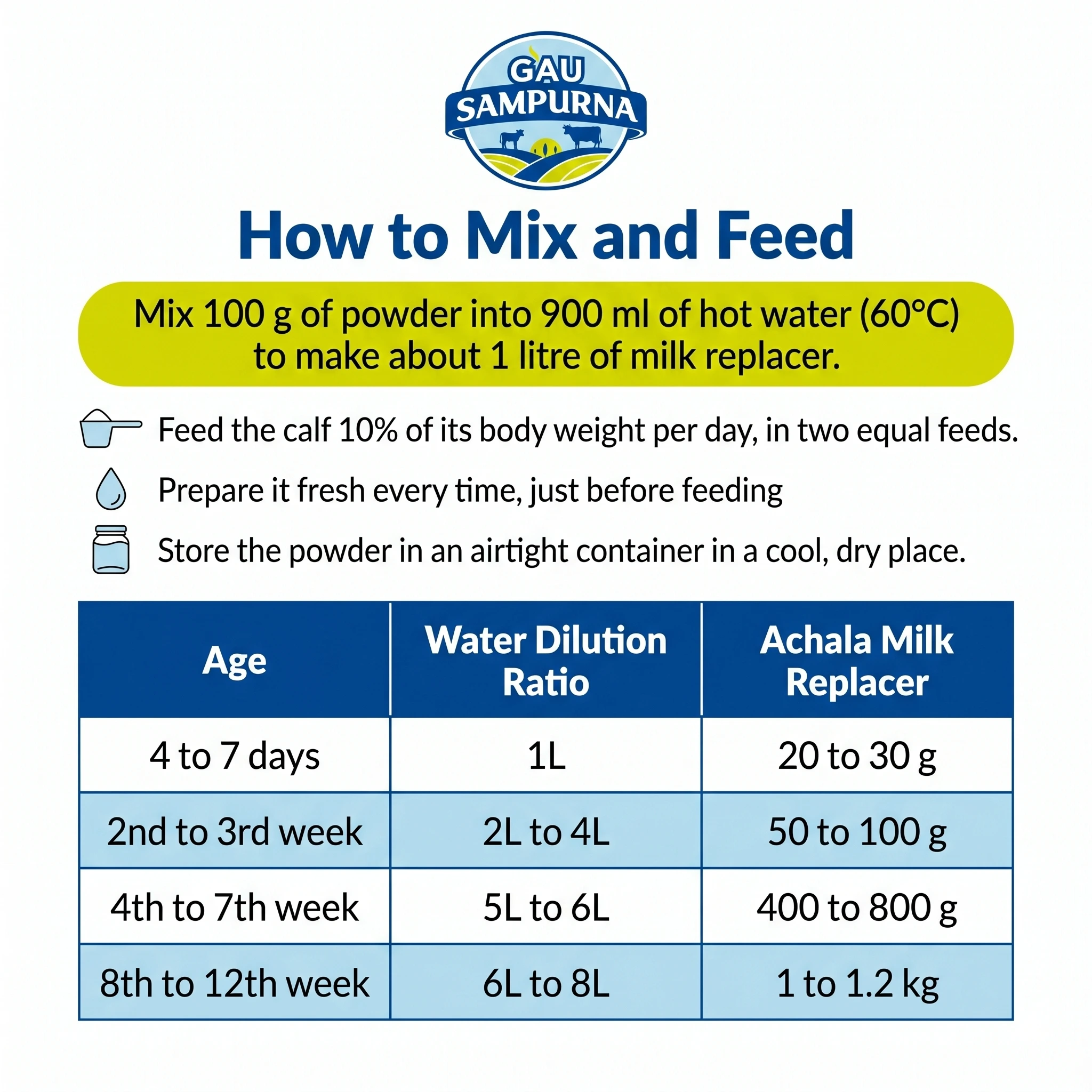 GAU
SAMPURNA

How to Mix and Feed

Mix 100 g of powder into 900 ml of hot water (60°C) to make about 1 litre of milk replacer.

Feed the calf 10% of its body weight per day, in two equal feeds.

Prepare it fresh every time, just before feeding

Store the powder in an airtight container in a cool, dry place.

| Age | Water Dilution Ratio | Achala Milk Replacer |
|---|---|---|
| 4 to 7 days | 1L | 20 to 30 g |
| 2nd to 3rd week | 2L to 4L | 50 to 100 g |
| 4th to 7th week | 5L to 6L | 400 to 800 g |
| 8th to 12th week | 6L to 8L | 1 to 1.2 kg |